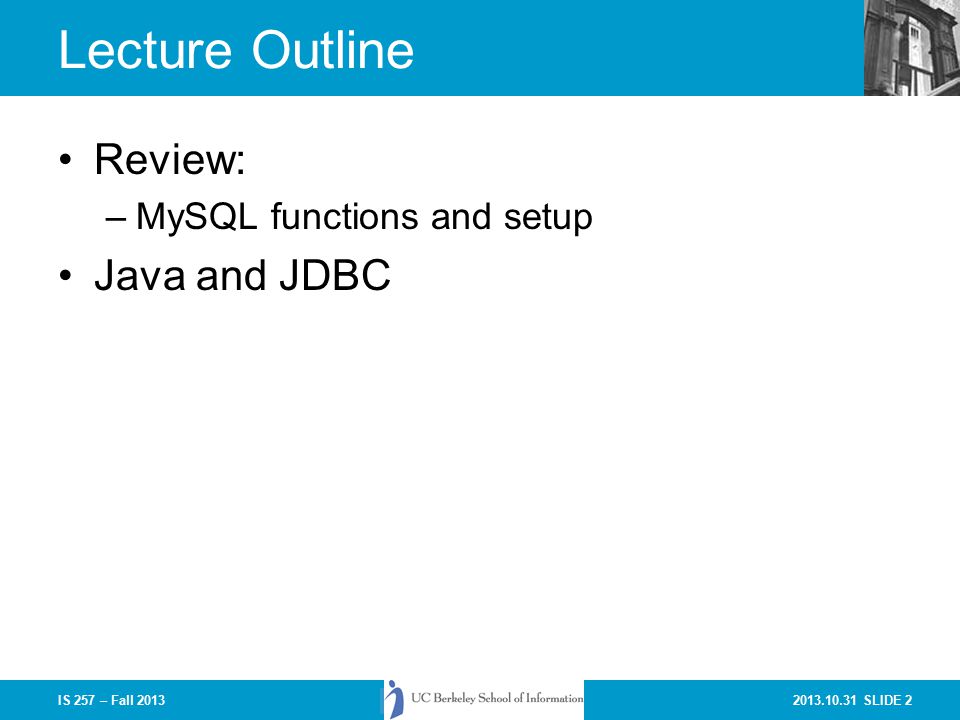 Lecture Outline

• Review:
– MySQL functions and setup
• Java and JDBC

IS 257 – Fall 2013

UC Berkeley School of Information

2013.10.31 SLIDE 2